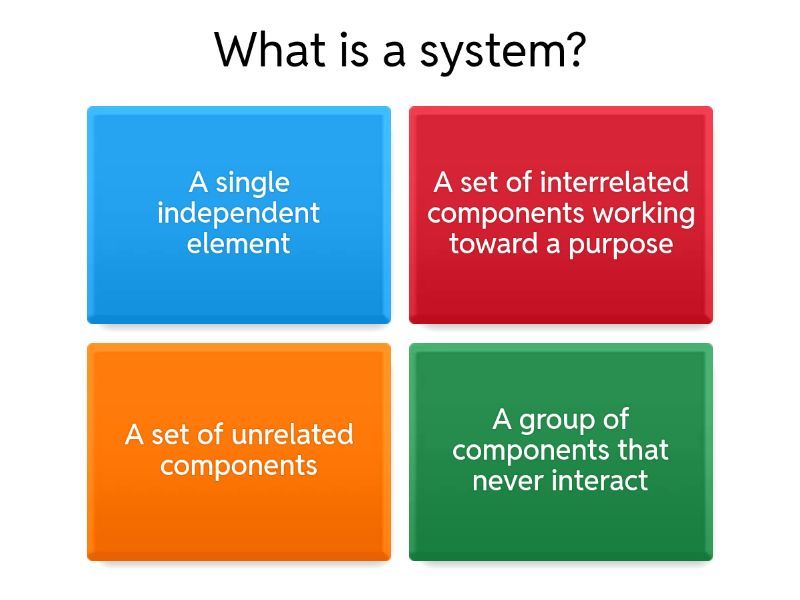 What is a system?

A single independent element

A set of interrelated components working toward a purpose

A set of unrelated components

A group of components that never interact